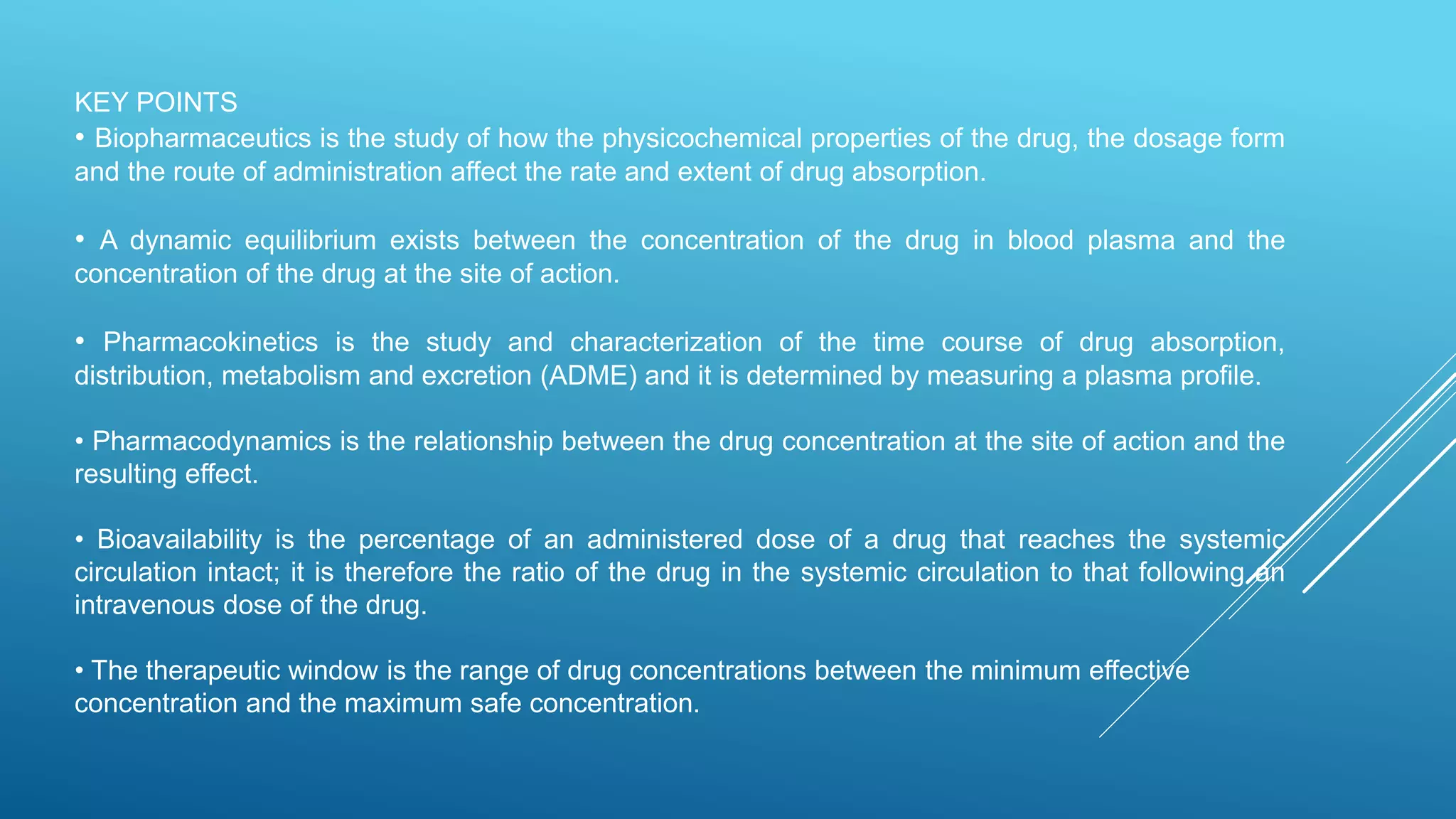 KEY POINTS
• Biopharmaceutics is the study of how the physicochemical properties of the drug, the dosage form and the route of administration affect the rate and extent of drug absorption.

• A dynamic equilibrium exists between the concentration of the drug in blood plasma and the concentration of the drug at the site of action.

• Pharmacokinetics is the study and characterization of the time course of drug absorption, distribution, metabolism and excretion (ADME) and it is determined by measuring a plasma profile.

• Pharmacodynamics is the relationship between the drug concentration at the site of action and the resulting effect.

• Bioavailability is the percentage of an administered dose of a drug that reaches the systemic circulation intact; it is therefore the ratio of the drug in the systemic circulation to that following an intravenous dose of the drug.

• The therapeutic window is the range of drug concentrations between the minimum effective concentration and the maximum safe concentration.